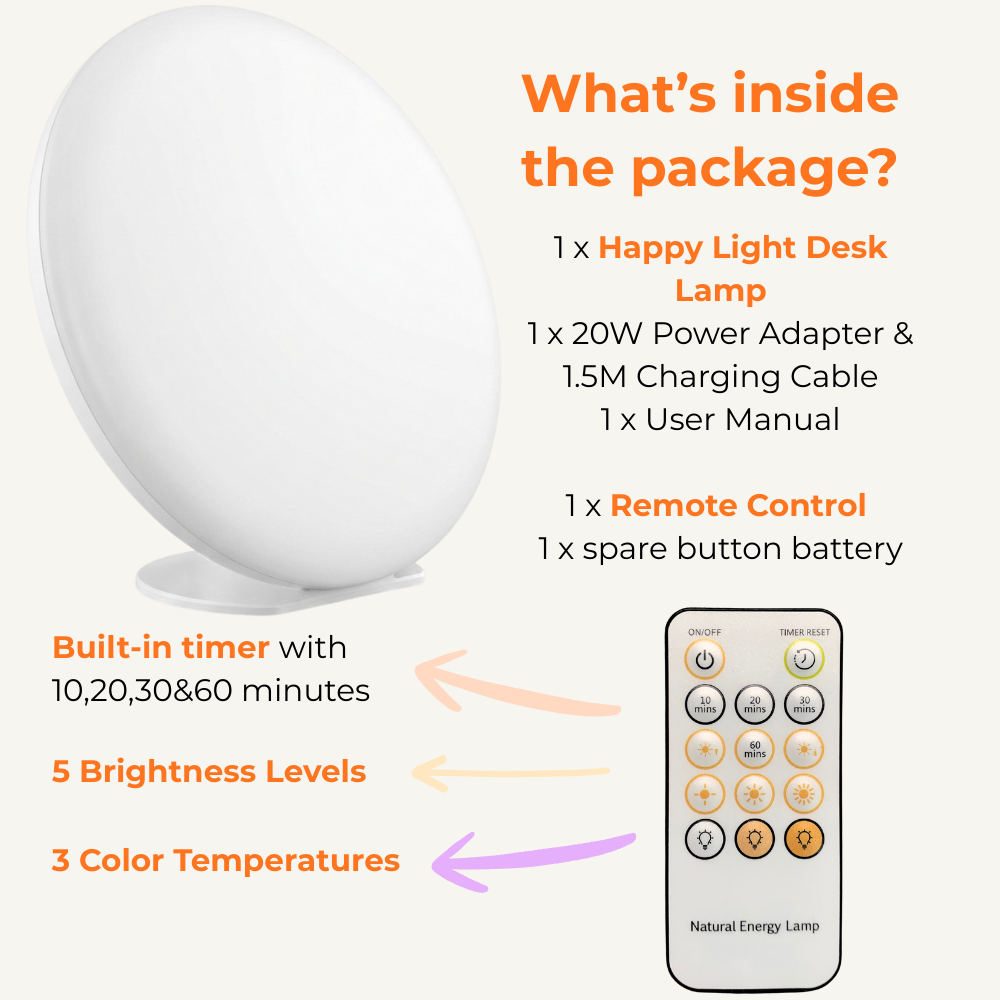 What's inside the package?

1 x Happy Light Desk Lamp
1 x 20W Power Adapter & 1.5M Charging Cable
1 x User Manual

1 x Remote Control
1 x spare button battery

Built-in timer with 10,20,30&60 minutes

5 Brightness Levels

3 Color Temperatures

ON/OFF
TIMER RESET
10 mins
20 mins
30 mins
60 mins
Natural Energy Lamp